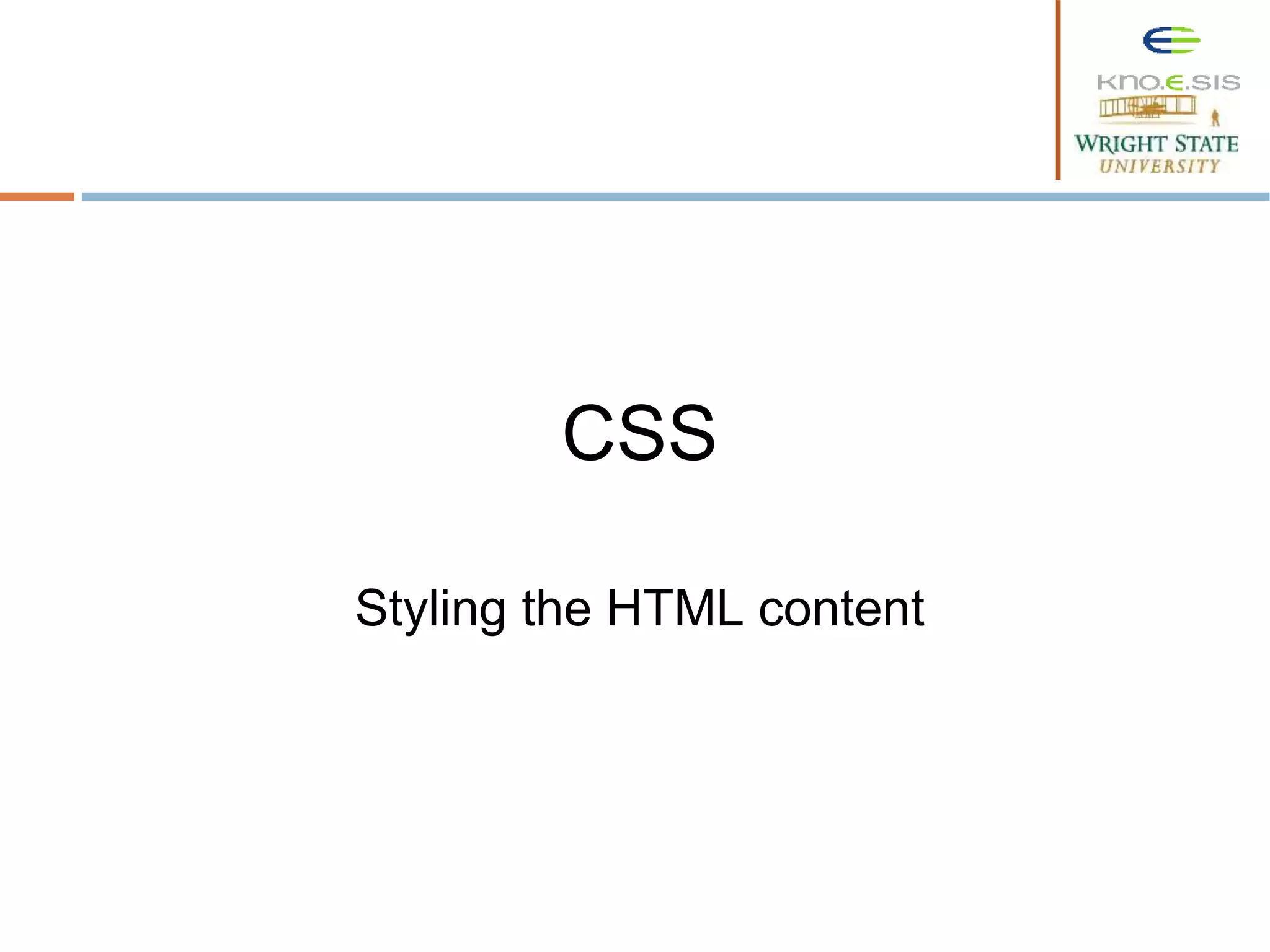 Kno.e.sis
WRIGHT STATE
UNIVERSITY

CSS

Styling the HTML content